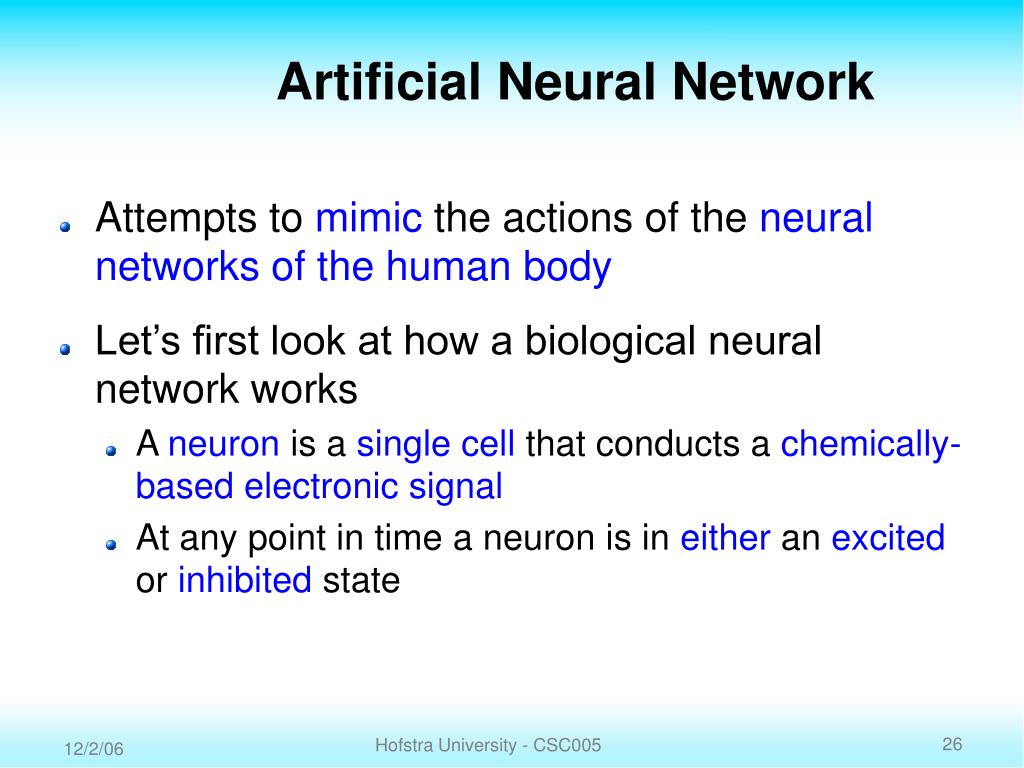 Artificial Neural Network

Attempts to mimic the actions of the neural networks of the human body

Let’s first look at how a biological neural network works

A neuron is a single cell that conducts a chemically-based electronic signal

At any point in time a neuron is in either an excited or inhibited state

12/2/06

Hofstra University - CSC005

26